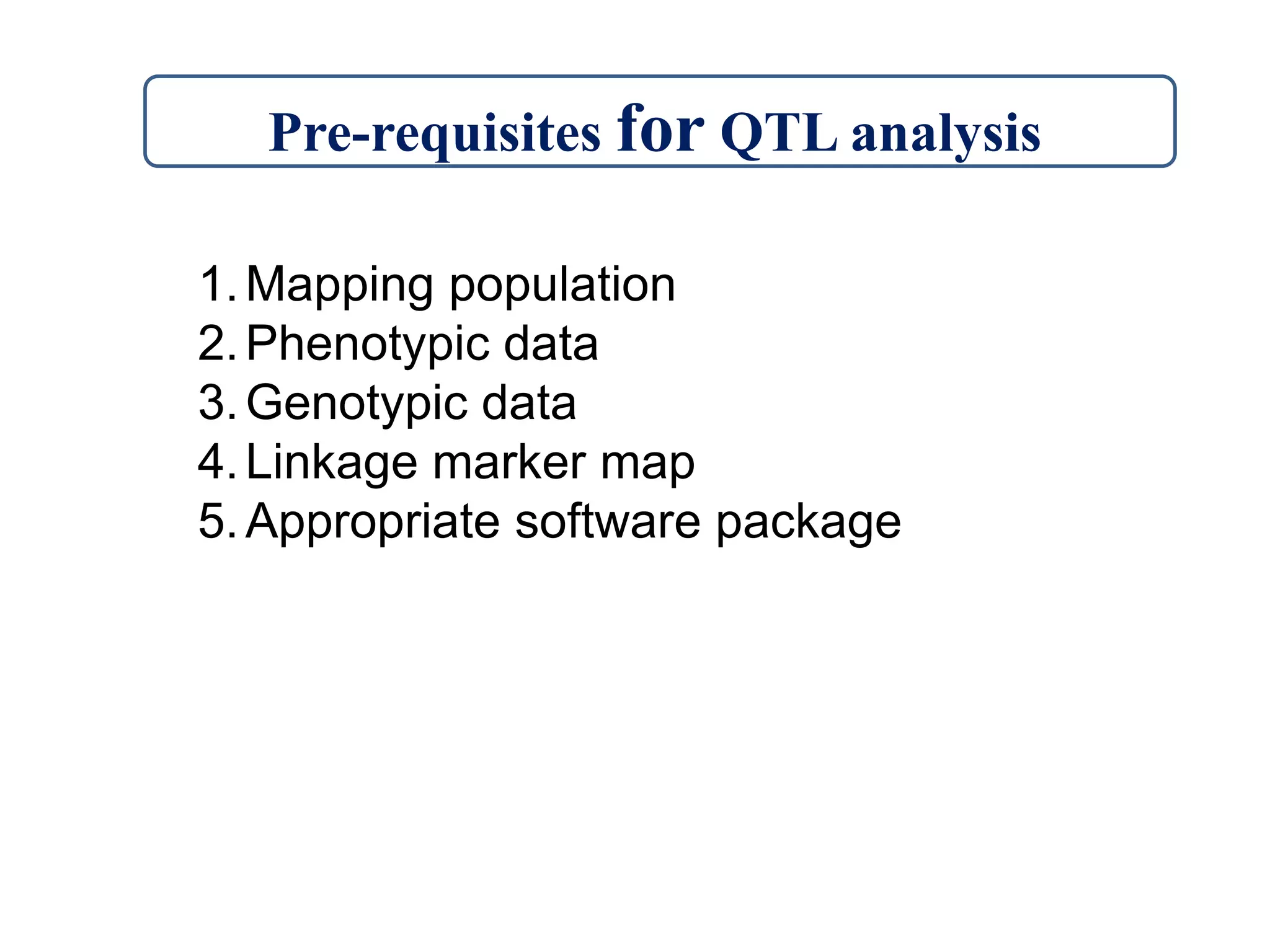 Pre-requisites for QTL analysis

1. Mapping population
2. Phenotypic data
3. Genotypic data
4. Linkage marker map
5. Appropriate software package